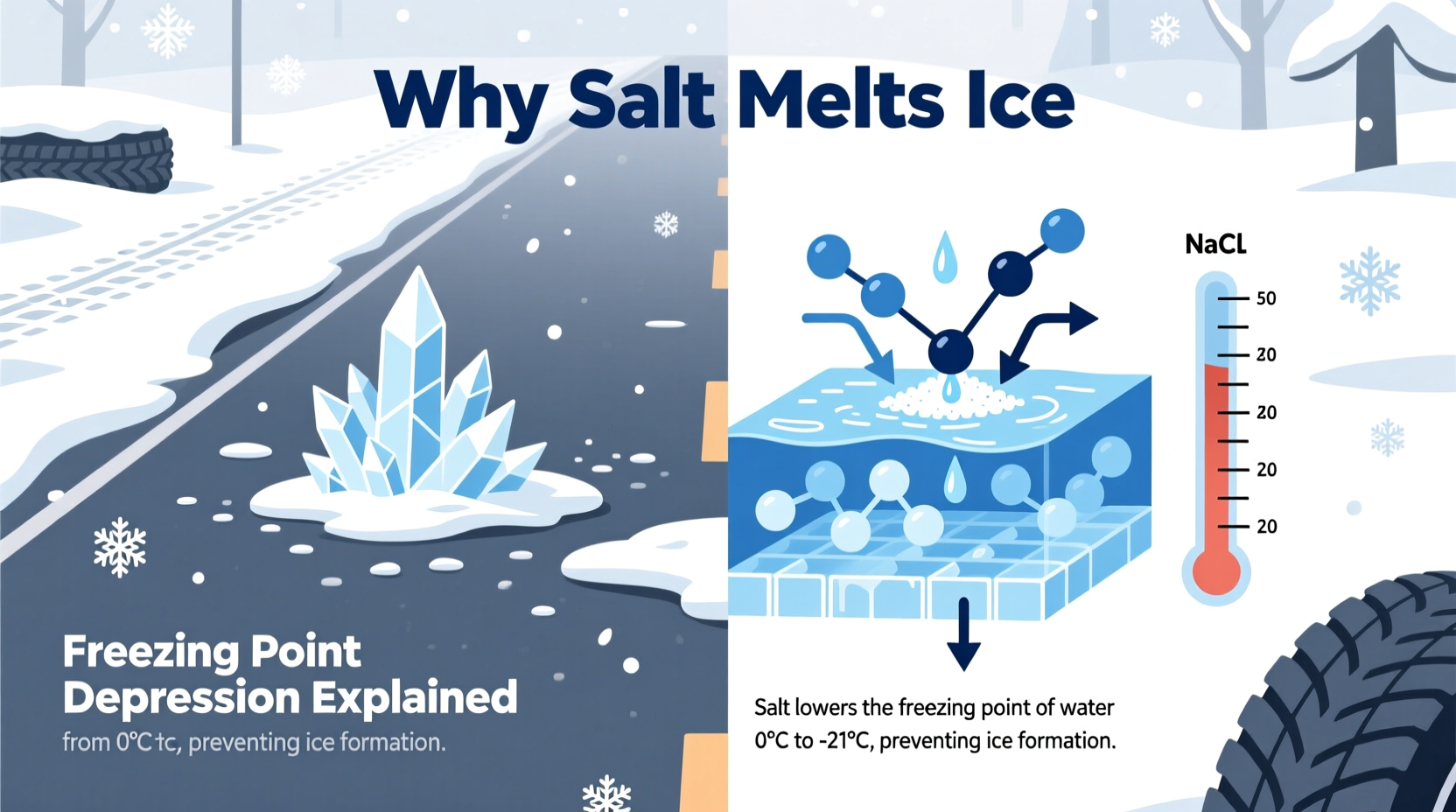 Why Salt Melts Ice

NaCL

50

20

20

20

20

Freezing Point Depression Explained

from 0°C tc, preventing ice formation.

Salt lowers the freezing point of water 0°C to -21°C, preventing ice formation.